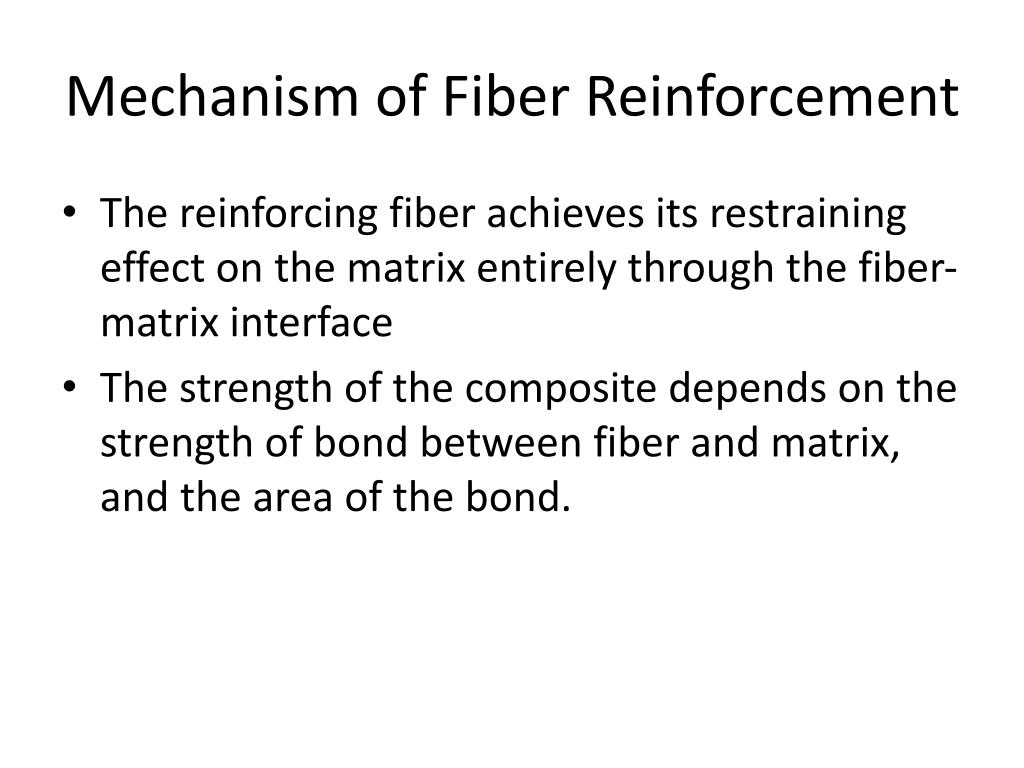 Mechanism of Fiber Reinforcement

• The reinforcing fiber achieves its restraining effect on the matrix entirely through the fiber-matrix interface

• The strength of the composite depends on the strength of bond between fiber and matrix, and the area of the bond.